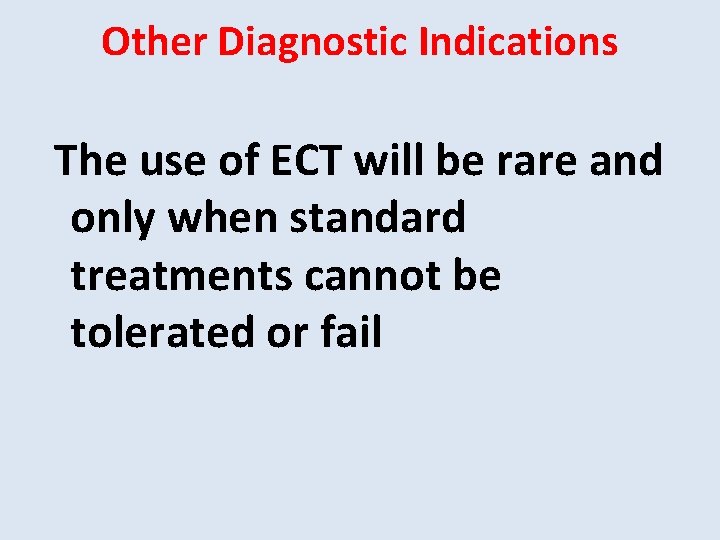 Other Diagnostic Indications

The use of ECT will be rare and only when standard treatments cannot be tolerated or fail